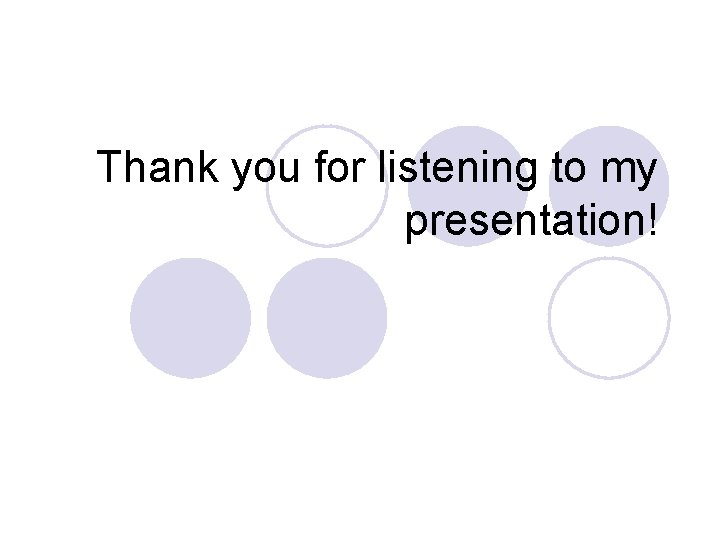 Thank you for listening to my presentation!